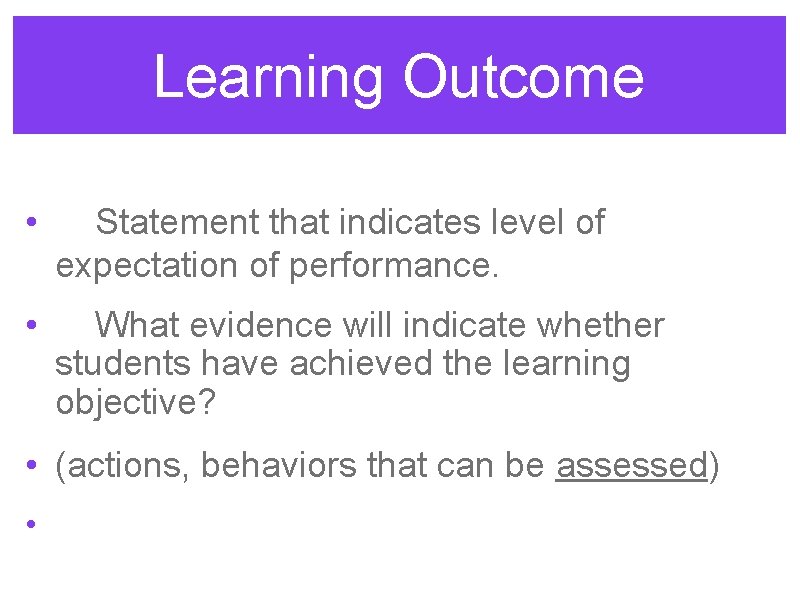 Learning Outcome

• Statement that indicates level of expectation of performance.

• What evidence will indicate whether students have achieved the learning objective?

• (actions, behaviors that can be assessed)

•